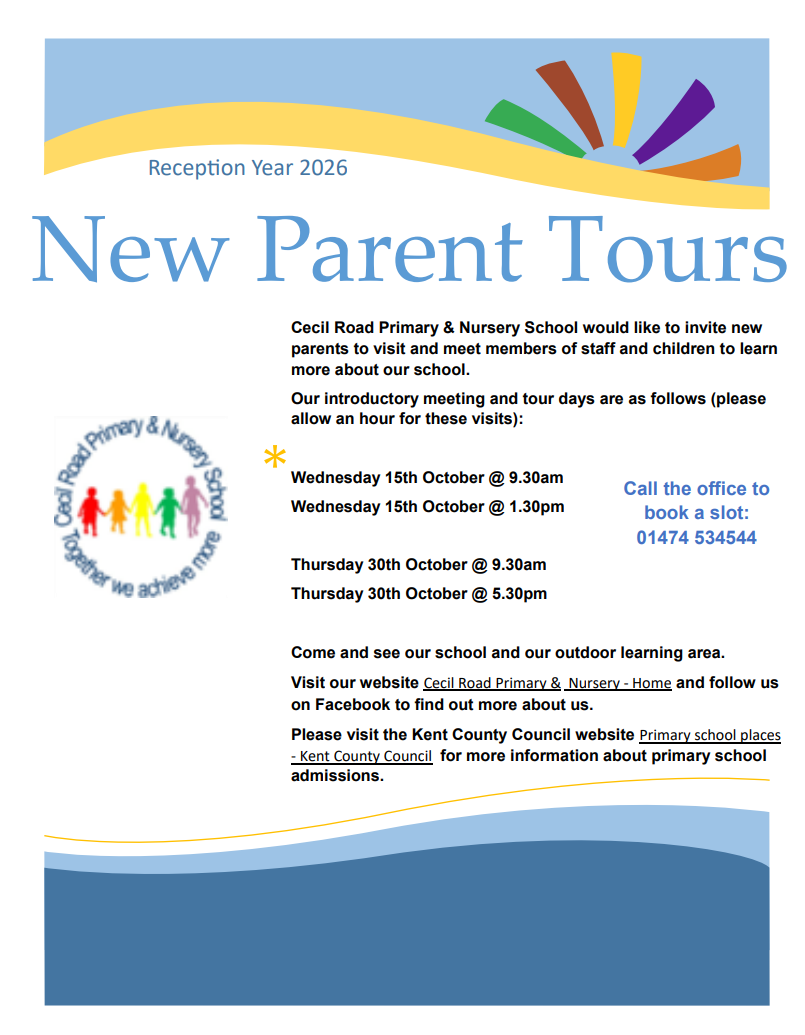 Reception Year 2026

New Parent Tours

Cecil Road Primary & Nursery School would like to invite new parents to visit and meet members of staff and children to learn more about our school.

Our introductory meeting and tour days are as follows (please allow an hour for these visits):

Cecil Road Primary & Nursery School
Together we achieve more

*

Wednesday 15th October @ 9.30am
Wednesday 15th October @ 1.30pm

Thursday 30th October @ 9.30am
Thursday 30th October @ 5.30pm

Call the office to book a slot: 01474 534544

Come and see our school and our outdoor learning area.

Visit our website Cecil Road Primary & Nursery - Home and follow us on Facebook to find out more about us.

Please visit the Kent County Council website Primary school places - Kent County Council for more information about primary school admissions.